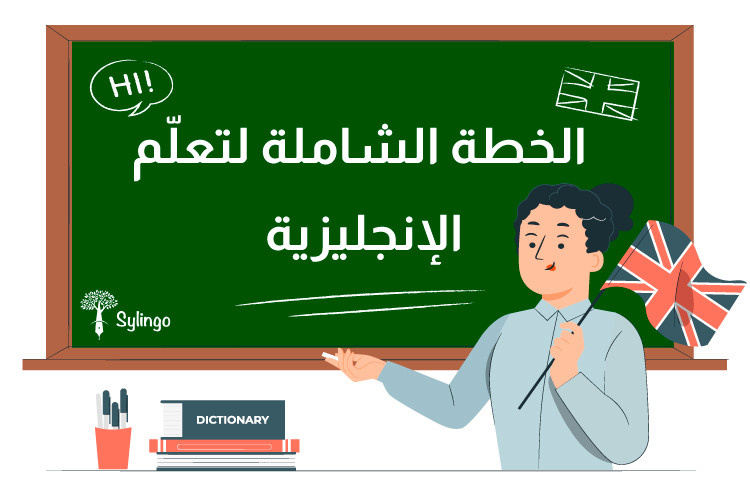 HI!

الخطة الشاملة لتعلّم الإنجليزية

Sylingo

DICTIONARY